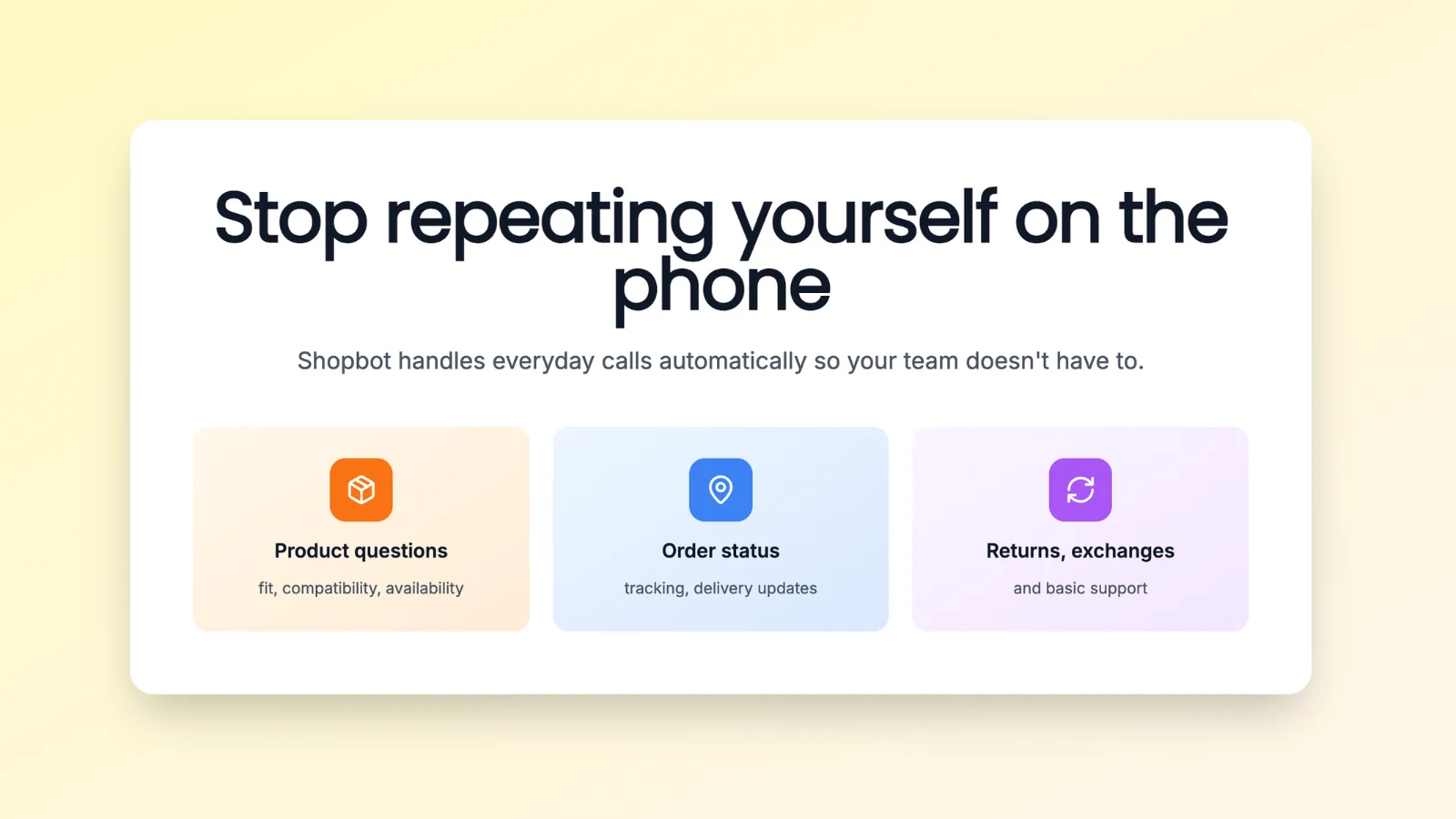 Stop repeating yourself on the phone

Shopbot handles everyday calls automatically so your team doesn't have to.

Product questions

fit, compatibility, availability

Order status

tracking, delivery updates

Returns, exchanges

and basic support